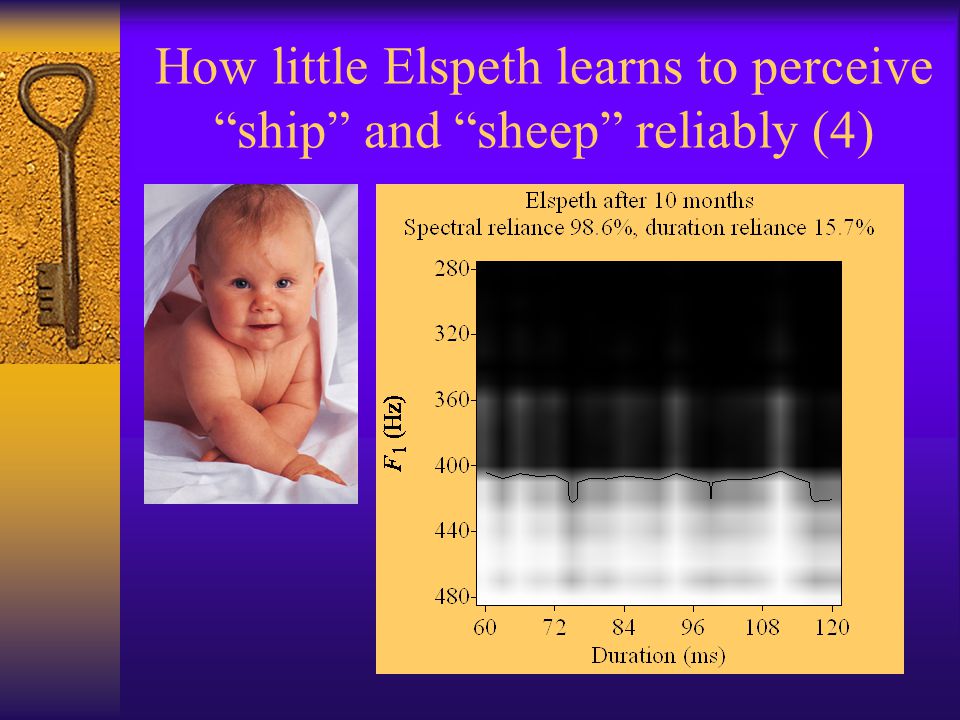 How little Elspeth learns to perceive “ship” and “sheep” reliably (4)

Elspeth after 10 months
Spectral reliance 98.6%, duration reliance 15.7%

$F_1$ (Hz)

280
320
360
400
440
480

60
72
84
96
108
120

Duration (ms)